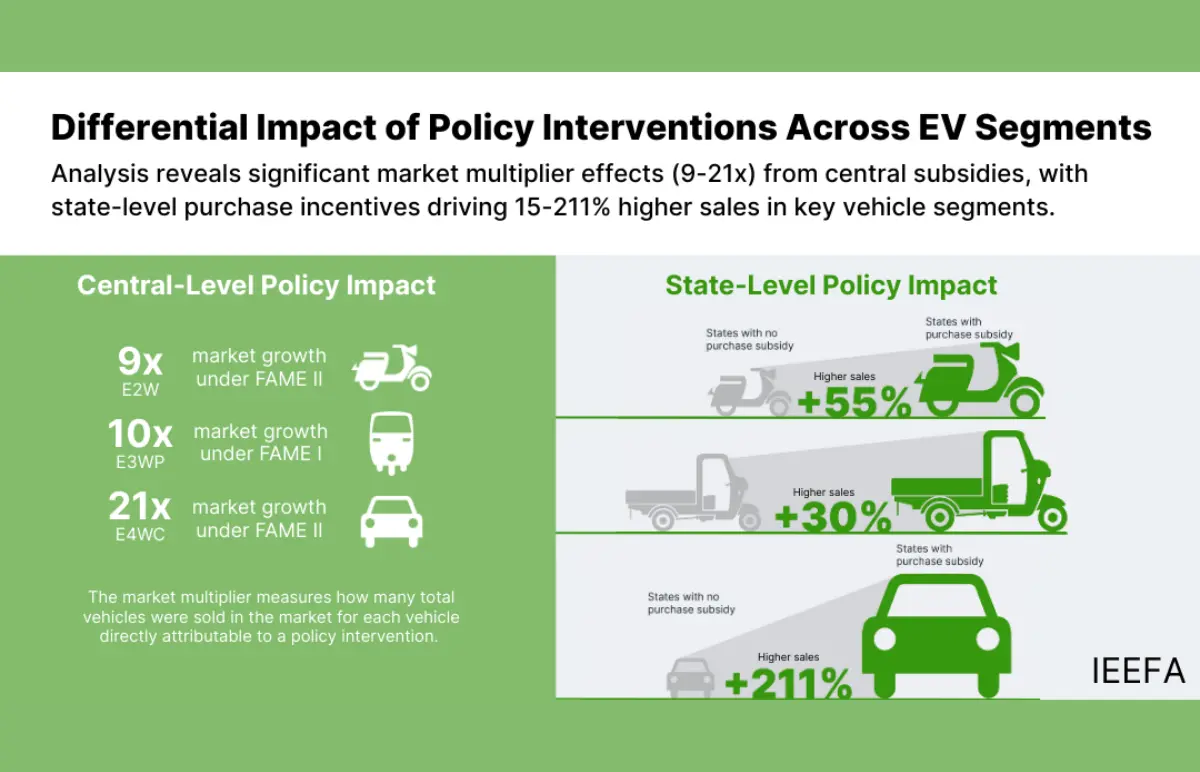 Differential Impact of Policy Interventions Across EV Segments

Analysis reveals significant market multiplier effects (9-21x) from central subsidies, with state-level purchase incentives driving 15-211% higher sales in key vehicle segments.

Central-Level Policy Impact

9x E2W market growth under FAME II

10x E3WP market growth under FAME I

21x E4WC market growth under FAME II

The market multiplier measures how many total vehicles were sold in the market for each vehicle directly attributable to a policy intervention.

State-Level Policy Impact

States with no purchase subsidy

States with purchase subsidy

Higher sales +55%

Higher sales +30%

States with purchase subsidy

States with no purchase subsidy

Higher sales +211%

IEEFA